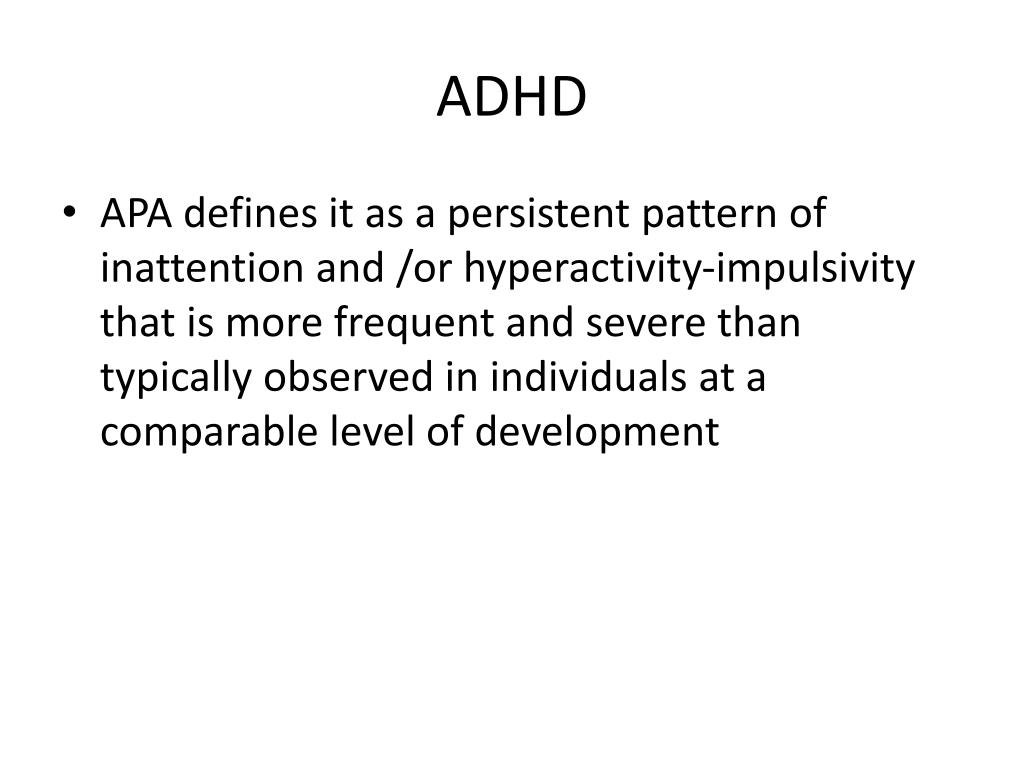 ADHD

• APA defines it as a persistent pattern of inattention and /or hyperactivity-impulsivity that is more frequent and severe than typically observed in individuals at a comparable level of development